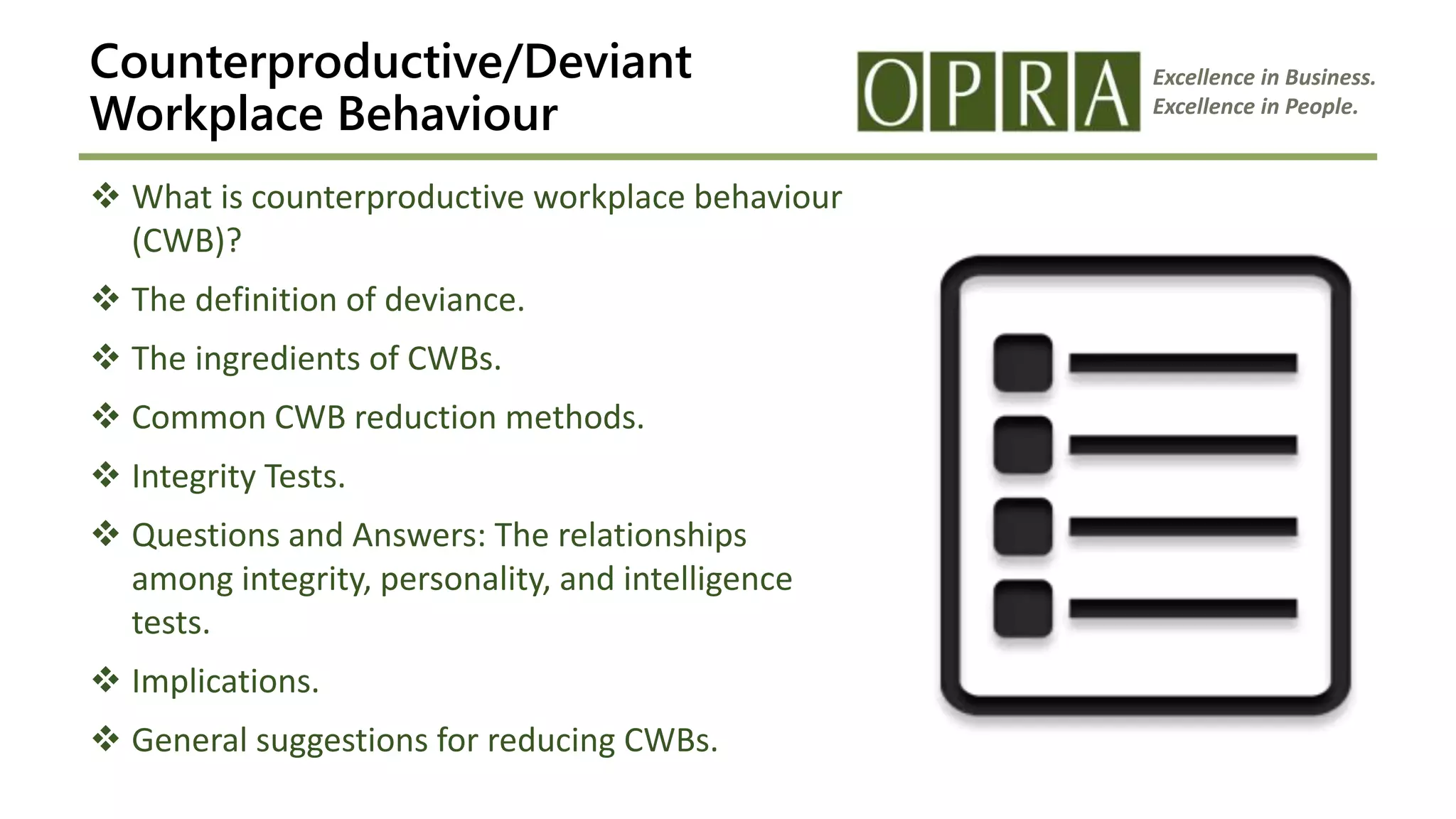 Counterproductive/Deviant Workplace Behaviour

OPRA

Excellence in Business.
Excellence in People.

❖ What is counterproductive workplace behaviour (CWB)?

❖ The definition of deviance.

❖ The ingredients of CWBs.

❖ Common CWB reduction methods.

❖ Integrity Tests.

❖ Questions and Answers: The relationships among integrity, personality, and intelligence tests.

❖ Implications.

❖ General suggestions for reducing CWBs.